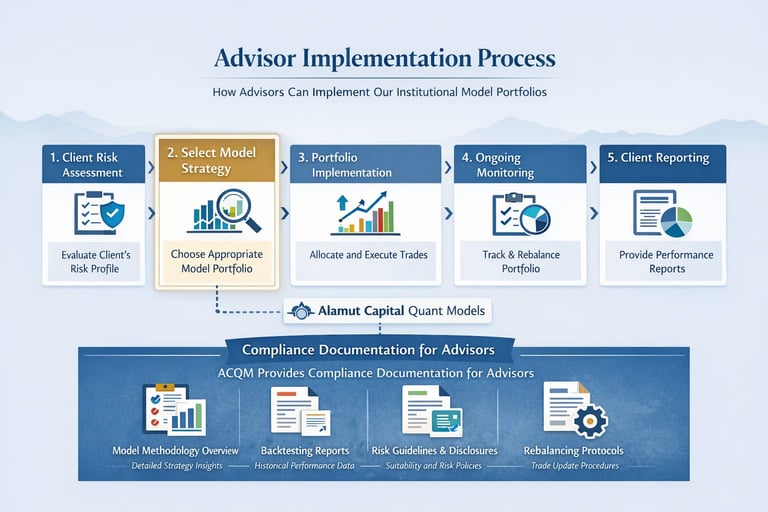 Advisor Implementation Process

How Advisors Can Implement Our Institutional Model Portfolios

1. Client Risk Assessment

Evaluate Client's Risk Profile

2. Select Model Strategy

Choose Appropriate Model Portfolio

3. Portfolio Implementation

Allocate and Execute Trades

4. Ongoing Monitoring

Track & Rebalance Portfolio

5. Client Reporting

Provide Performance Reports

Alamut Capital Quant Models

Compliance Documentation for Advisors

ACQM Provides Compliance Documentation for Advisors

Model Methodology Overview
Detailed Strategy Insights

Backtesting Reports
Historical Performance Data

Risk Guidelines & Disclosures
Suitability and Risk Policies

Rebalancing Protocols
Trade Update Procedures